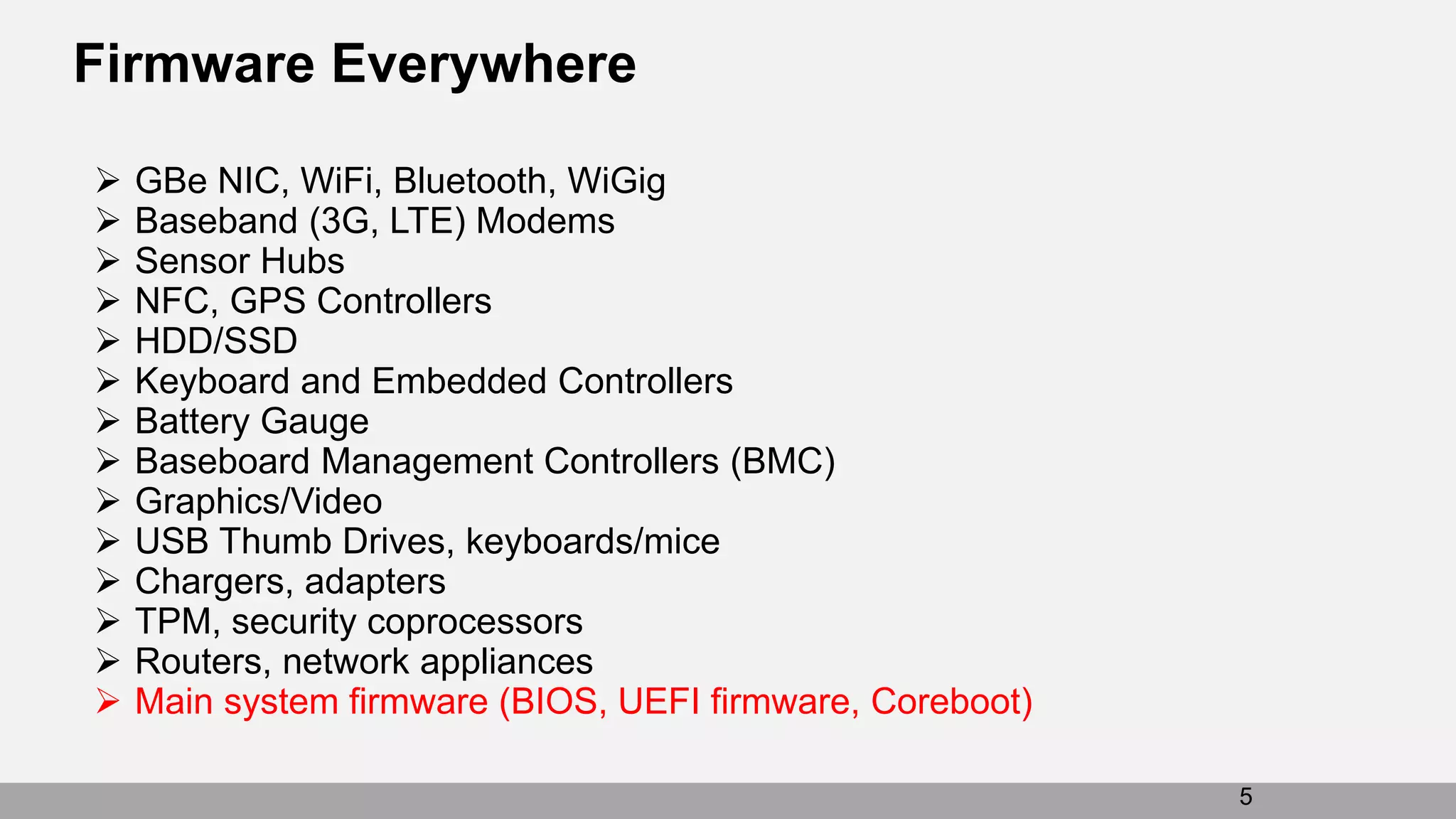 Firmware Everywhere

➢ GBe NIC, WiFi, Bluetooth, WiGig
➢ Baseband (3G, LTE) Modems
➢ Sensor Hubs
➢ NFC, GPS Controllers
➢ HDD/SSD
➢ Keyboard and Embedded Controllers
➢ Battery Gauge
➢ Baseboard Management Controllers (BMC)
➢ Graphics/Video
➢ USB Thumb Drives, keyboards/mice
➢ Chargers, adapters
➢ TPM, security coprocessors
➢ Routers, network appliances
➢ Main system firmware (BIOS, UEFI firmware, Coreboot)

5